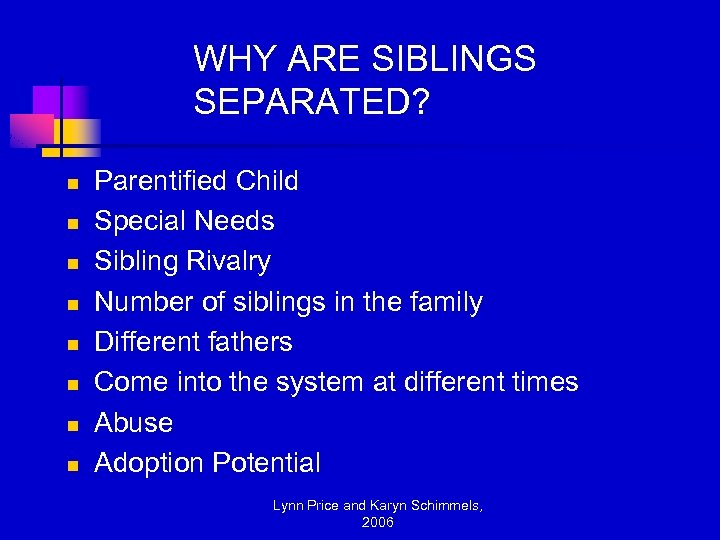 WHY ARE SIBLINGS SEPARATED?

- Parentified Child
- Special Needs
- Sibling Rivalry
- Number of siblings in the family
- Different fathers
- Come into the system at different times
- Abuse
- Adoption Potential

Lynn Price and Karyn Schimmels, 2006